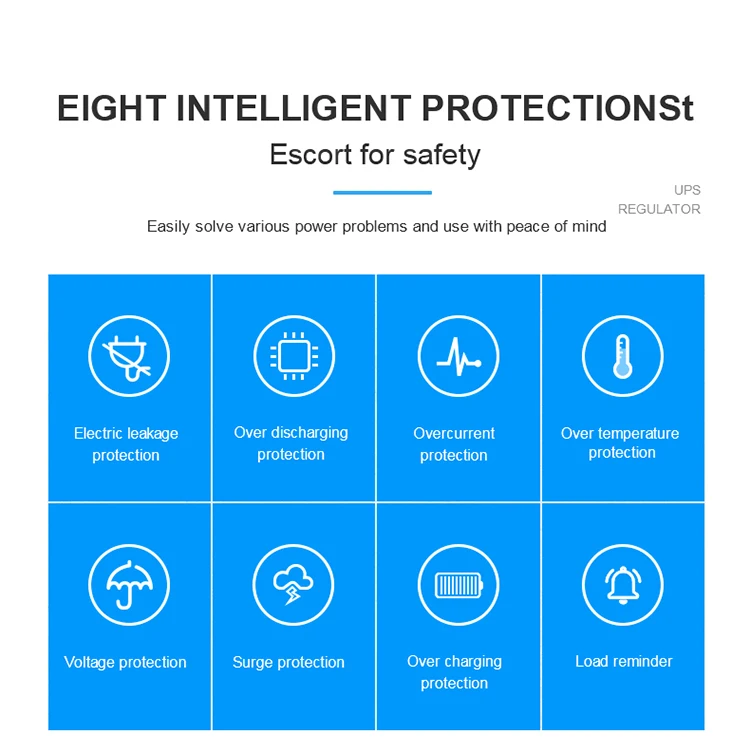 EIGHT INTELLIGENT PROTECTIONSt

Escort for safety

UPS REGULATOR

Easily solve various power problems and use with peace of mind

Electric leakage protection

Over discharging protection

Overcurrent protection

Over temperature protection

Voltage protection

Surge protection

Over charging protection

Load reminder